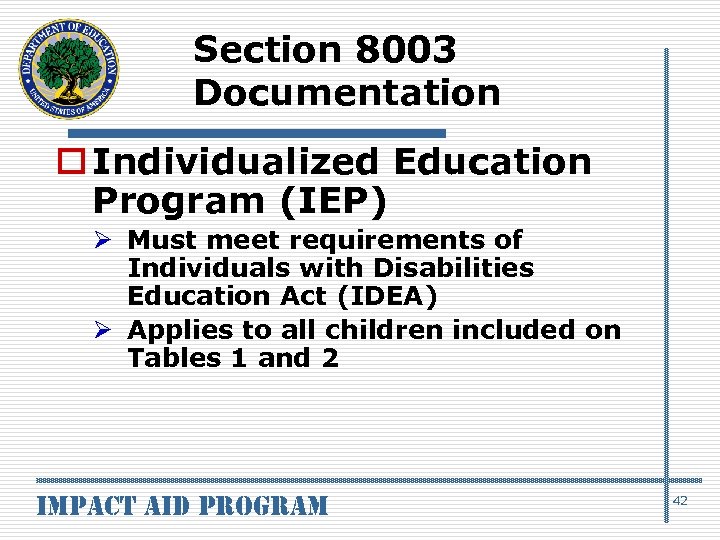 DEPARTMENT OF EDUCATION
UNITED STATES OF AMERICA

Section 8003 Documentation

Individualized Education Program (IEP)

Must meet requirements of Individuals with Disabilities Education Act (IDEA)

Applies to all children included on Tables 1 and 2

IMPACT AID PROGRAM

42